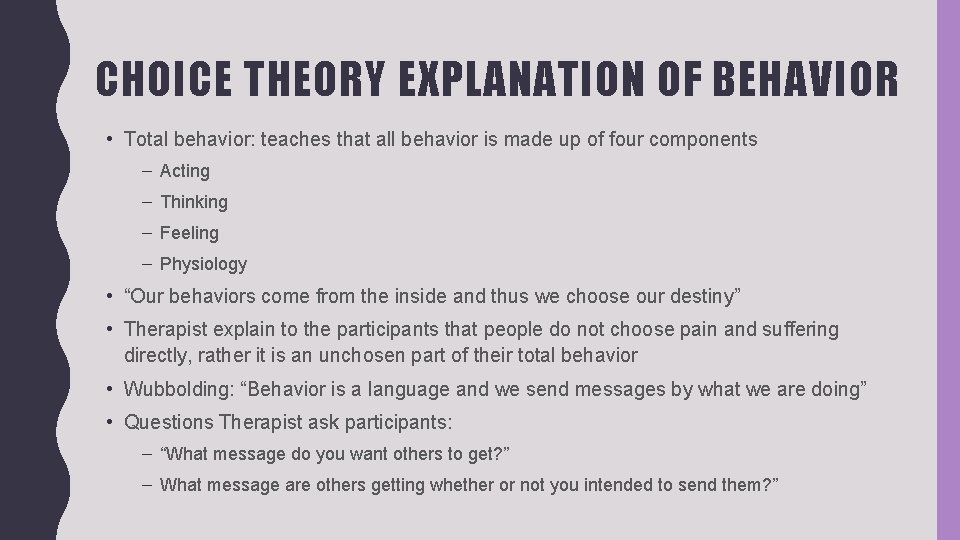 CHOICE THEORY EXPLANATION OF BEHAVIOR

• Total behavior: teaches that all behavior is made up of four components
– Acting
– Thinking
– Feeling
– Physiology
• “Our behaviors come from the inside and thus we choose our destiny”
• Therapist explain to the participants that people do not choose pain and suffering directly, rather it is an unchosen part of their total behavior
• Wubbolding: “Behavior is a language and we send messages by what we are doing”
• Questions Therapist ask participants:
– “What message do you want others to get?”
– What message are others getting whether or not you intended to send them?”